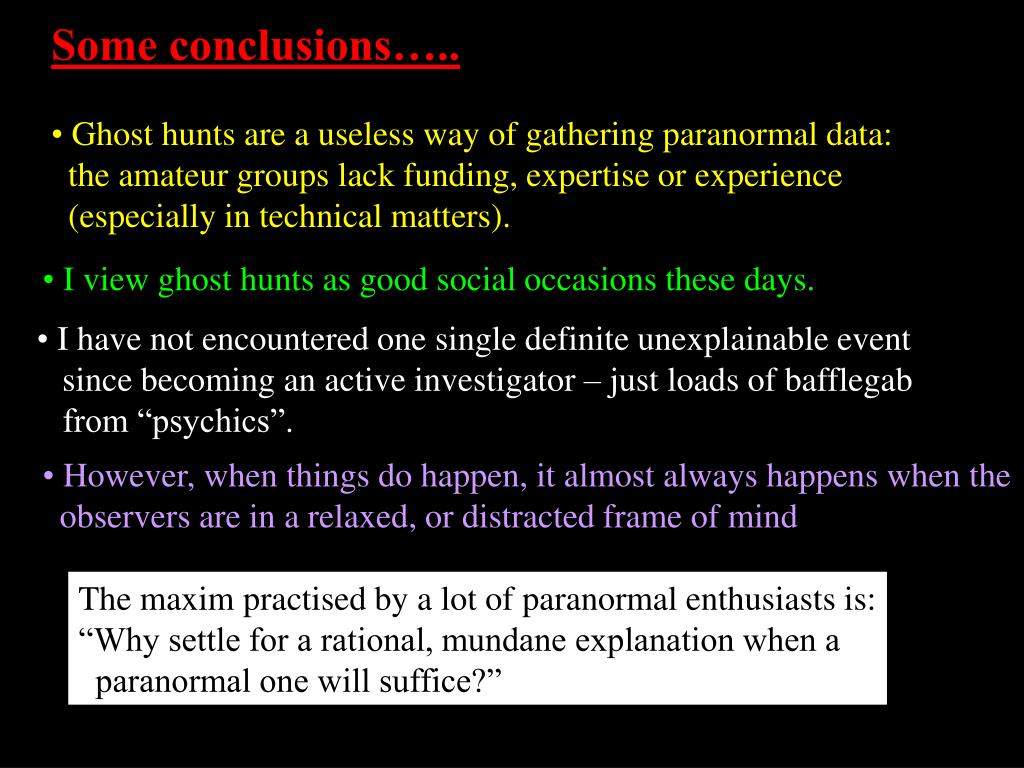 Some conclusions…..

• Ghost hunts are a useless way of gathering paranormal data: the amateur groups lack funding, expertise or experience (especially in technical matters).

• I view ghost hunts as good social occasions these days.

• I have not encountered one single definite unexplainable event since becoming an active investigator – just loads of bafflegab from “psychics”.

• However, when things do happen, it almost always happens when the observers are in a relaxed, or distracted frame of mind

The maxim practised by a lot of paranormal enthusiasts is: “Why settle for a rational, mundane explanation when a paranormal one will suffice?”